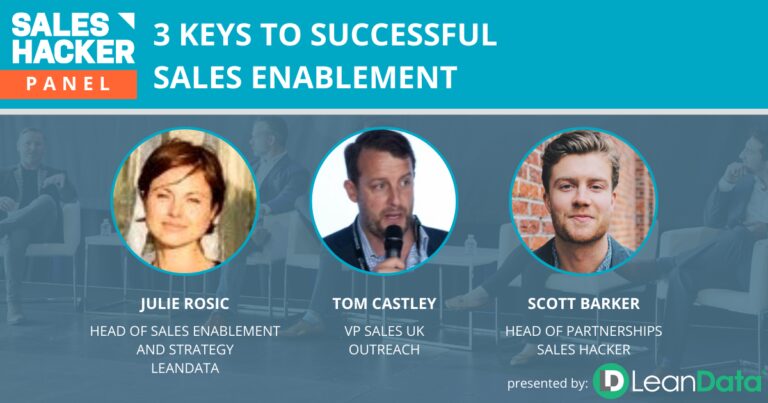 SALES HACKER PANEL

3 KEYS TO SUCCESSFUL SALES ENABLEMENT

JULIE ROSIC
HEAD OF SALES ENABLEMENT AND STRATEGY
LEANDATA

TOM CASTLEY
VP SALES UK
OUTREACH

SCOTT BARKER
HEAD OF PARTNERSHIPS
SALES HACKER

presented by: LeanData